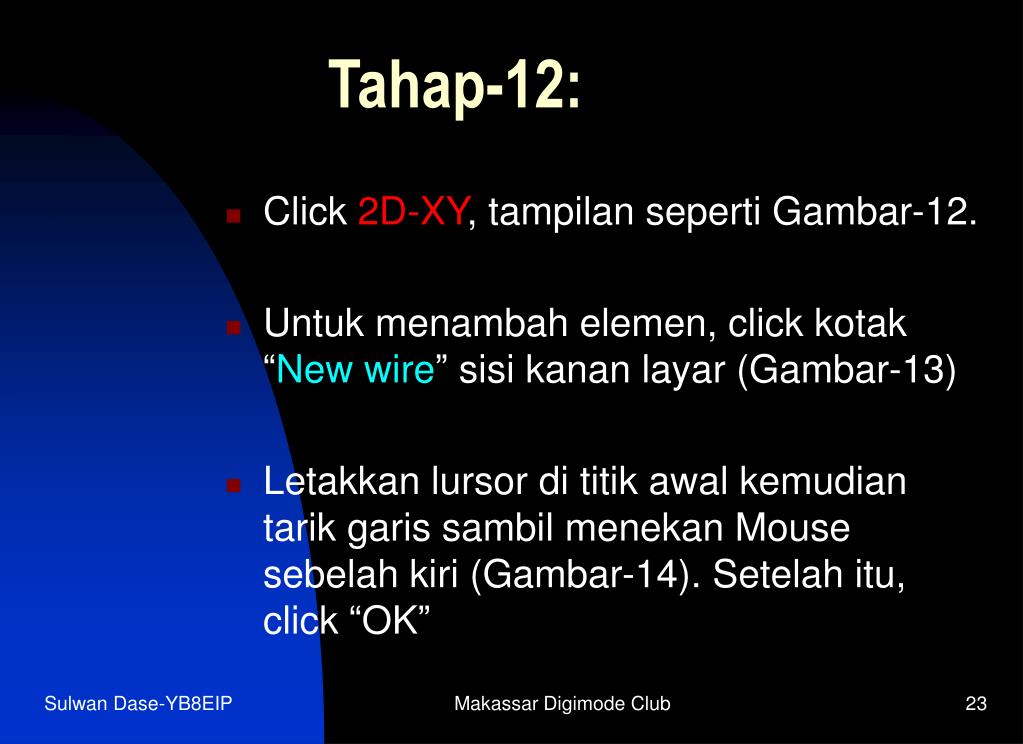 Tahap-12:

Click 2D-XY, tampilan seperti Gambar-12.

Untuk menambah elemen, click kotak “New wire” sisi kanan layar (Gambar-13)

Letakkan lursor di titik awal kemudian tarik garis sambil menekan Mouse sebelah kiri (Gambar-14). Setelah itu, click “OK”

Sulwan Dase-YB8EIP

Makassar Digimode Club

23